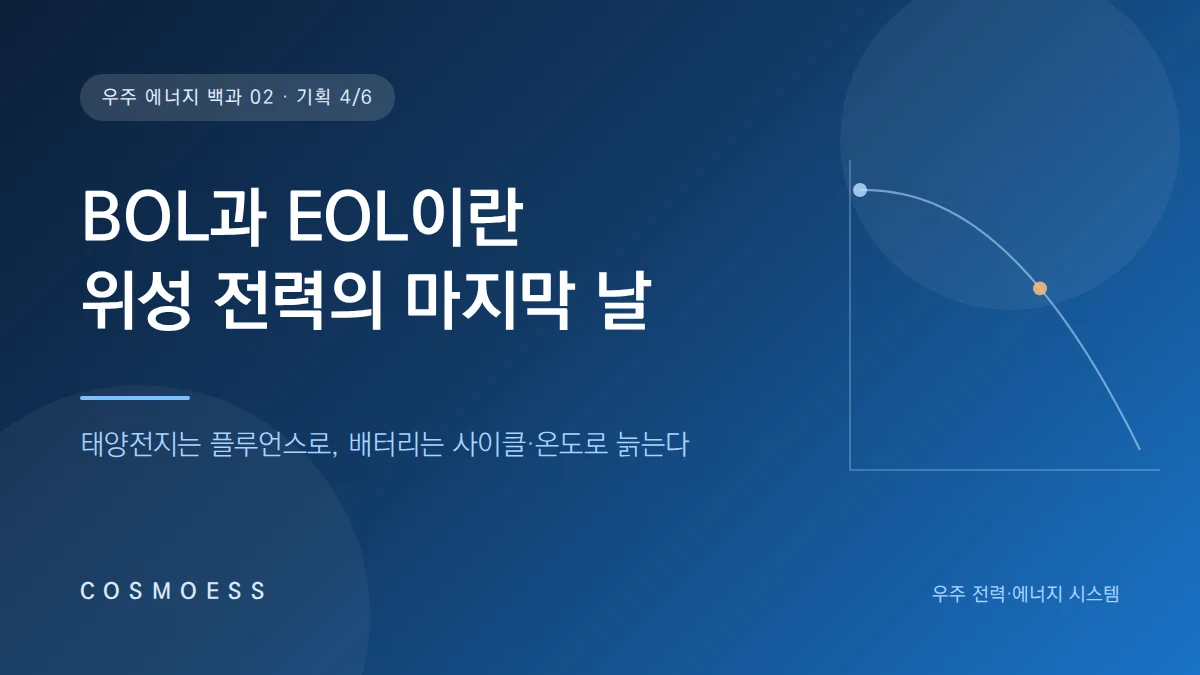 우주 에너지 백과 02 · 기획 4/6

BOL과 EOL이란
위성 전력의 마지막 날

태양전지는 플루언스로, 배터리는 사이클·온도로 늙는다

COSMOESS

우주 전력·에너지 시스템